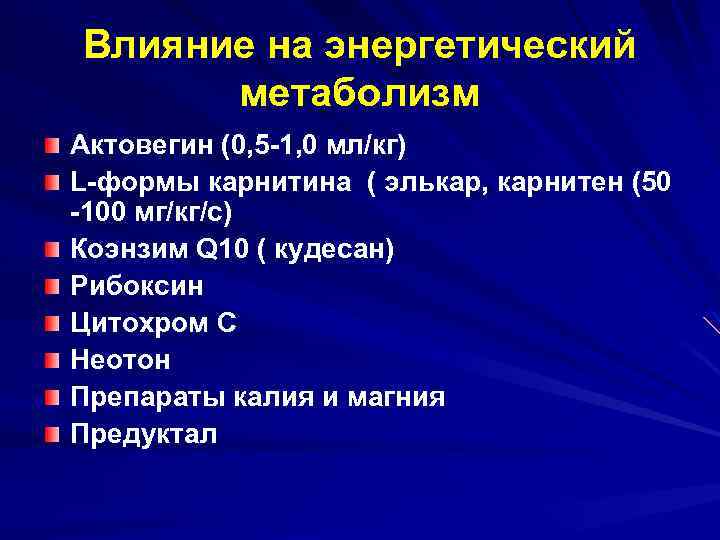 Влияние на энергетический метаболизм

Актовегин (0,5-1,0 мл/кг)

L-формы карнитина ( элькар, карнитен (50 -100 мг/кг/с)

Коэнзим Q10 ( кудесан)

Рибоксин

Цитохром С

Неотон

Препараты калия и магния

Предуктал